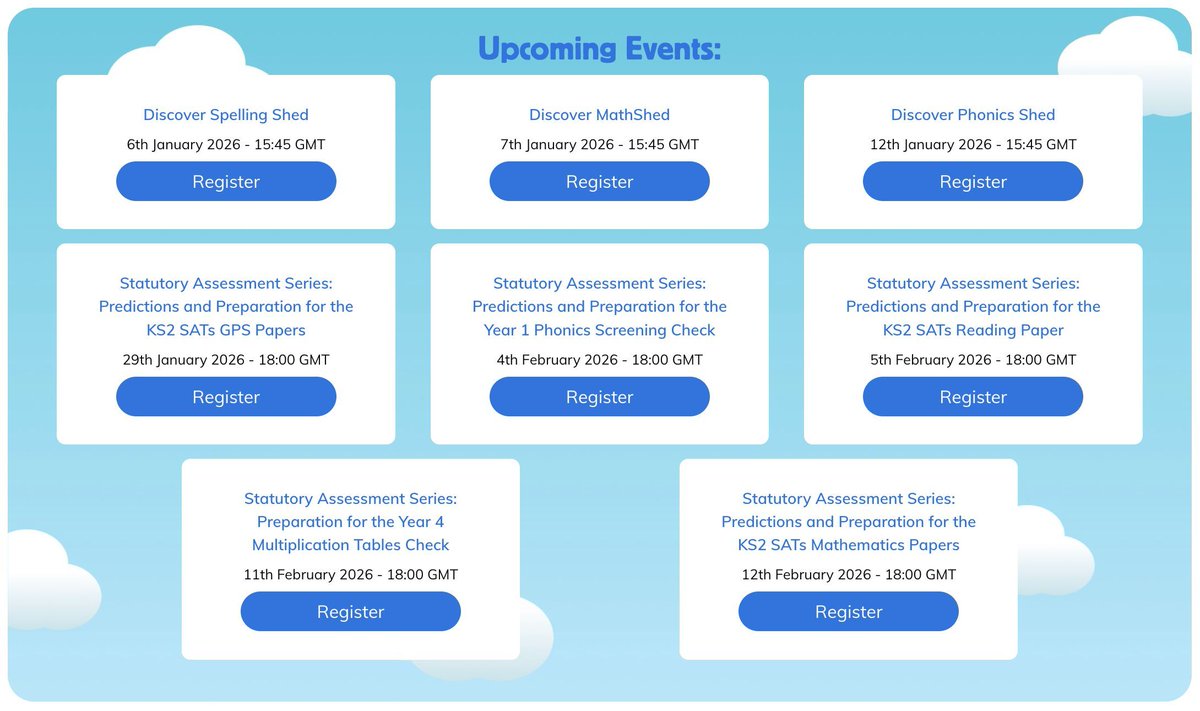 Upcoming Events:

Discover Spelling Shed

6th January 2026 - 15:45 GMT

Register

Discover MathShed

7th January 2026 - 15:45 GMT

Register

Discover Phonics Shed

12th January 2026 - 15:45 GMT

Register

Statutory Assessment Series: Predictions and Preparation for the KS2 SATs GPS Papers

29th January 2026 - 18:00 GMT

Register

Statutory Assessment Series: Predictions and Preparation for the Year 1 Phonics Screening Check

4th February 2026 - 18:00 GMT

Register

Statutory Assessment Series: Predictions and Preparation for the KS2 SATs Reading Paper

5th February 2026 - 18:00 GMT

Register

Statutory Assessment Series: Preparation for the Year 4 Multiplication Tables Check

11th February 2026 - 18:00 GMT

Register

Statutory Assessment Series: Predictions and Preparation for the KS2 SATs Mathematics Papers

12th February 2026 - 18:00 GMT

Register